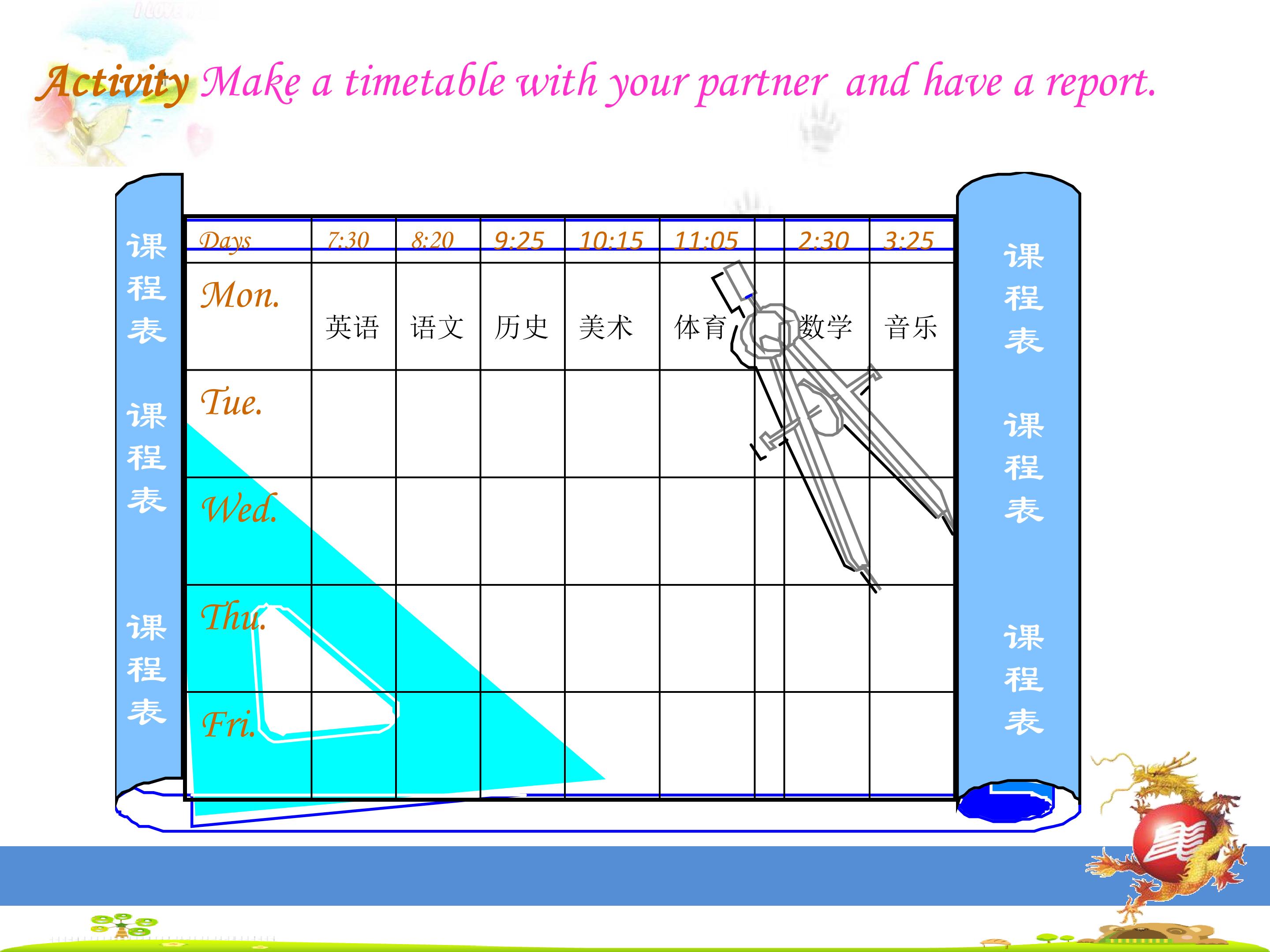 Activity Make a timetable with your partner and have a report.

课程表 课程表 课程表

| Days | 7:30 | 8:20 | 9:25 | 10:15 | 11:05 | | 2:30 | 3:25 |
|---|---|---|---|---|---|---|---|---|
| Mon. | 英语 | 语文 | 历史 | 美术 | 体育 | | 数学 | 音乐 |
| Tue. | | | | | | | | |
| Wed. | | | | | | | | |
| Thu. | | | | | | | | |
| Fri. | | | | | | | | |

课程表 课程表 课程表